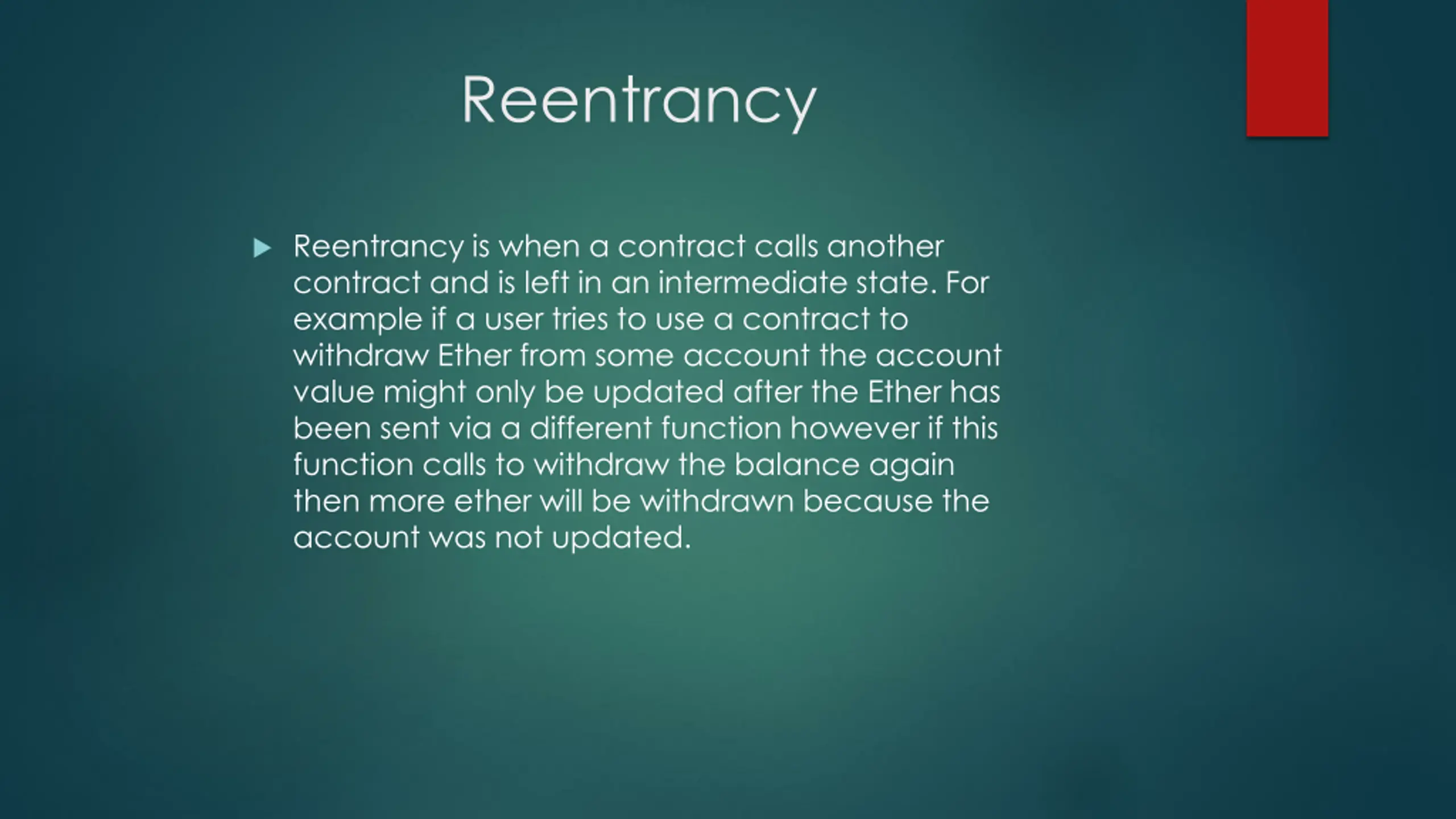 Reentrancy

Reentrancy is when a contract calls another contract and is left in an intermediate state. For example if a user tries to use a contract to withdraw Ether from some account the account value might only be updated after the Ether has been sent via a different function however if this function calls to withdraw the balance again then more ether will be withdrawn because the account was not updated.